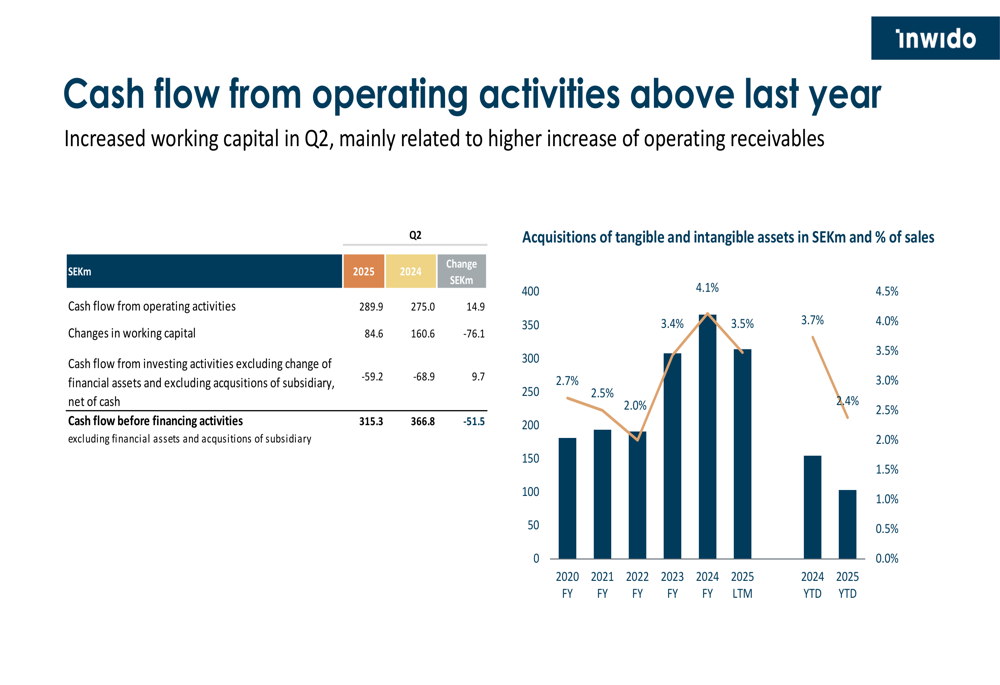 inwido

Cash flow from operating activities above last year

Increased working capital in Q2, mainly related to higher increase of operating receivables

Q2

| SEKm | 2025 | 2024 | Change SEKm |
|---|---|---|---|
| Cash flow from operating activities | 289.9 | 275.0 | 14.9 |
| Changes in working capital | 84.6 | 160.6 | -76.1 |
| Cash flow from investing activities excluding change of financial assets and excluding acqusitions of subsidiary, net of cash | -59.2 | -68.9 | 9.7 |
| Cash flow before financing activities | 315.3 | 366.8 | -51.5 |

excluding financial assets and acqusitions of subsidiary

Acquisitions of tangible and intangible assets in SEKm and % of sales

400
350
300
250
200
150
100
50
0

4.5%
4.0%
3.5%
3.0%
2.5%
2.0%
1.5%
1.0%
0.5%
0.0%

2.7%
2.5%
2.0%
3.4%
4.1%
3.5%
3.7%
2.4%

2020 FY
2021 FY
2022 FY
2023 FY
2024 FY
2025 LTM
2024 YTD
2025 YTD